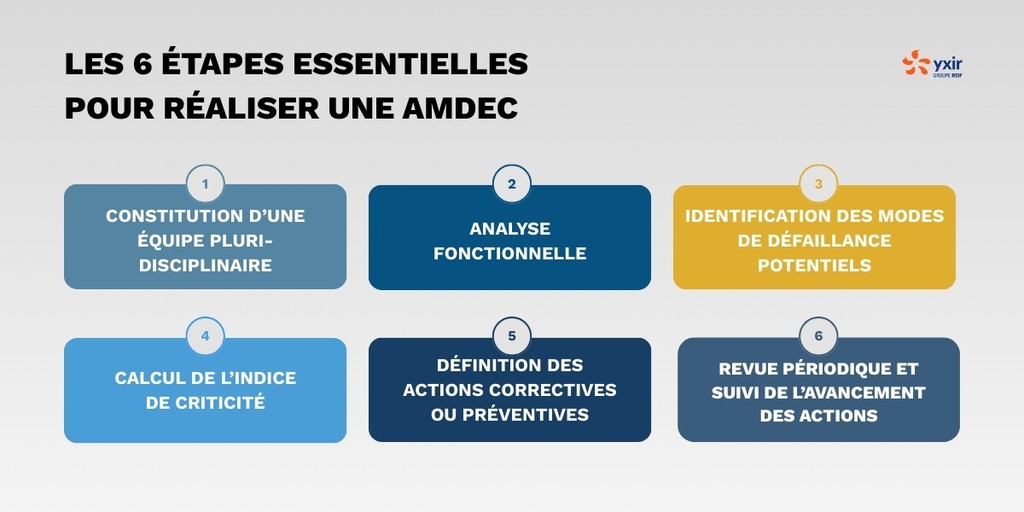 LES 6 ÉTAPES ESSENTIELLES POUR RÉALISER UNE AMDEC

yxir GROUPE EDF

1
CONSTITUTION D'UNE ÉQUIPE PLURI-DISCIPLINAIRE

2
ANALYSE FONCTIONNELLE

3
IDENTIFICATION DES MODES DE DÉFAILLANCE POTENTIELS

4
CALCUL DE L'INDICE DE CRITICITÉ

5
DÉFINITION DES ACTIONS CORRECTIVES OU PRÉVENTIVES

6
REVUE PÉRIODIQUE ET SUIVI DE L'AVANCEMENT DES ACTIONS